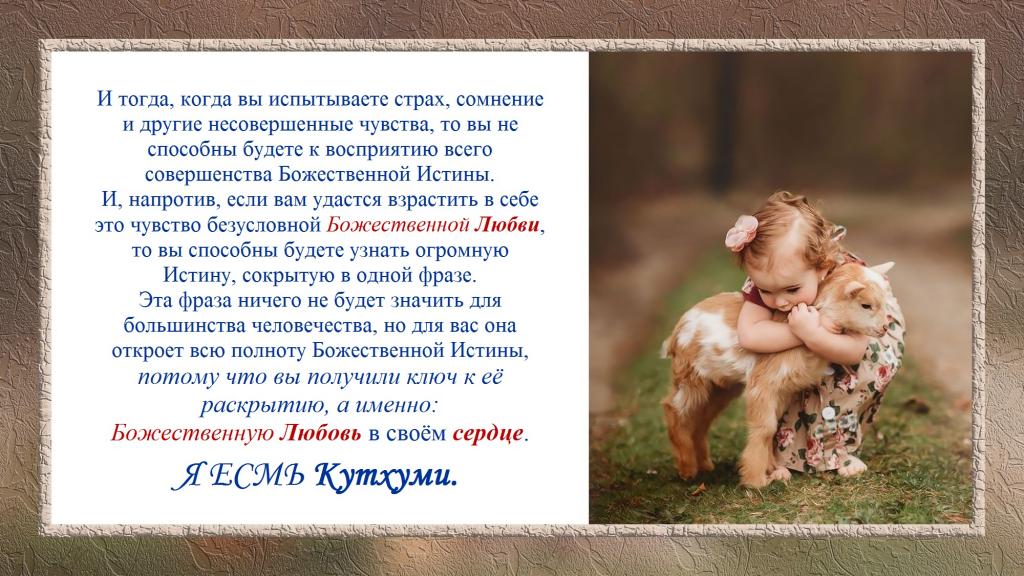 И тогда, когда вы испытываете страх, сомнение и другие несовершенные чувства, то вы не способны будете к восприятию всего совершенства Божественной Истины.
И, напротив, если вам удастся взрастить в себе это чувство безусловной Божественной Любви, то вы способны будете узнать огромную Истину, сокрытую в одной фразе.
Эта фраза ничего не будет значить для большинства человечества, но для вас она откроет всю полноту Божественной Истины, потому что вы получили ключ к её раскрытию, а именно:
Божественную Любовь в своём сердце.

Я ЕСМЬ Кутхуми.